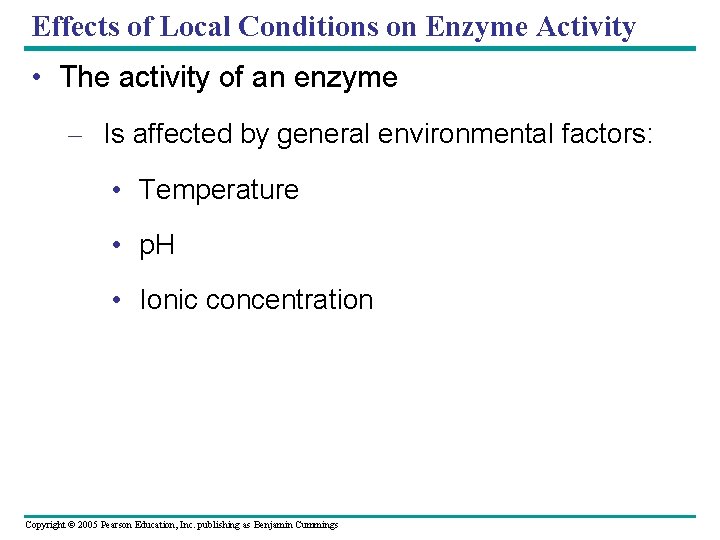 Effects of Local Conditions on Enzyme Activity

• The activity of an enzyme

– Is affected by general environmental factors:

• Temperature

• pH

• Ionic concentration

Copyright © 2005 Pearson Education, Inc. publishing as Benjamin Cummings